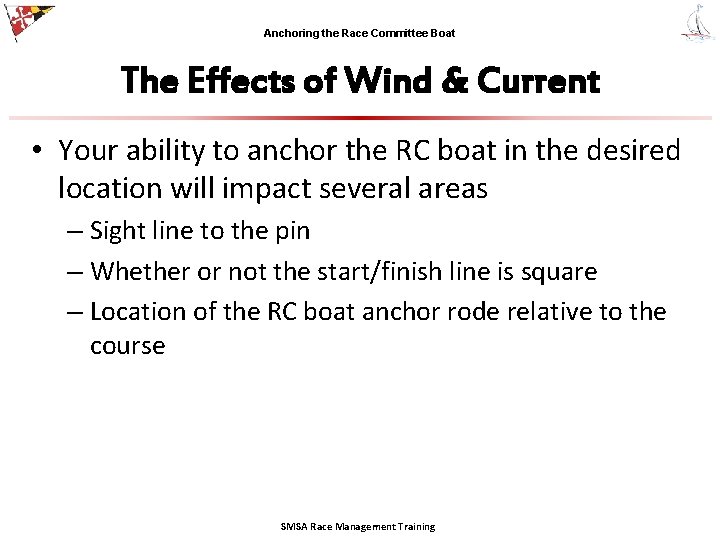 Anchoring the Race Committee Boat

The Effects of Wind & Current

• Your ability to anchor the RC boat in the desired location will impact several areas

– Sight line to the pin

– Whether or not the start/finish line is square

– Location of the RC boat anchor rode relative to the course

SMSA Race Management Training